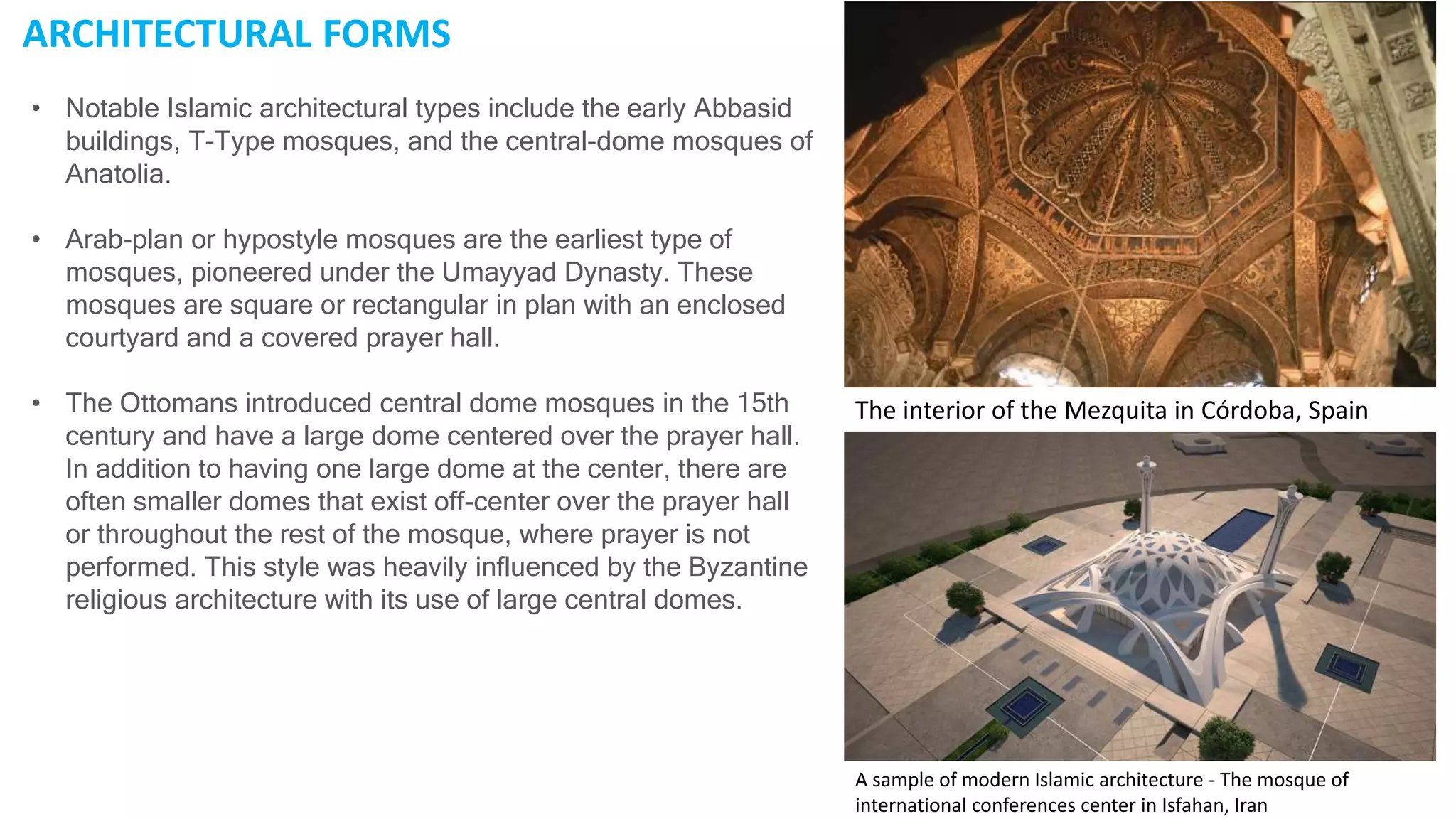 ARCHITECTURAL FORMS

• Notable Islamic architectural types include the early Abbasid buildings, T-Type mosques, and the central-dome mosques of Anatolia.

• Arab-plan or hypostyle mosques are the earliest type of mosques, pioneered under the Umayyad Dynasty. These mosques are square or rectangular in plan with an enclosed courtyard and a covered prayer hall.

• The Ottomans introduced central dome mosques in the 15th century and have a large dome centered over the prayer hall. In addition to having one large dome at the center, there are often smaller domes that exist off-center over the prayer hall or throughout the rest of the mosque, where prayer is not performed. This style was heavily influenced by the Byzantine religious architecture with its use of large central domes.

The interior of the Mezquita in Córdoba, Spain

A sample of modern Islamic architecture - The mosque of international conferences center in Isfahan, Iran